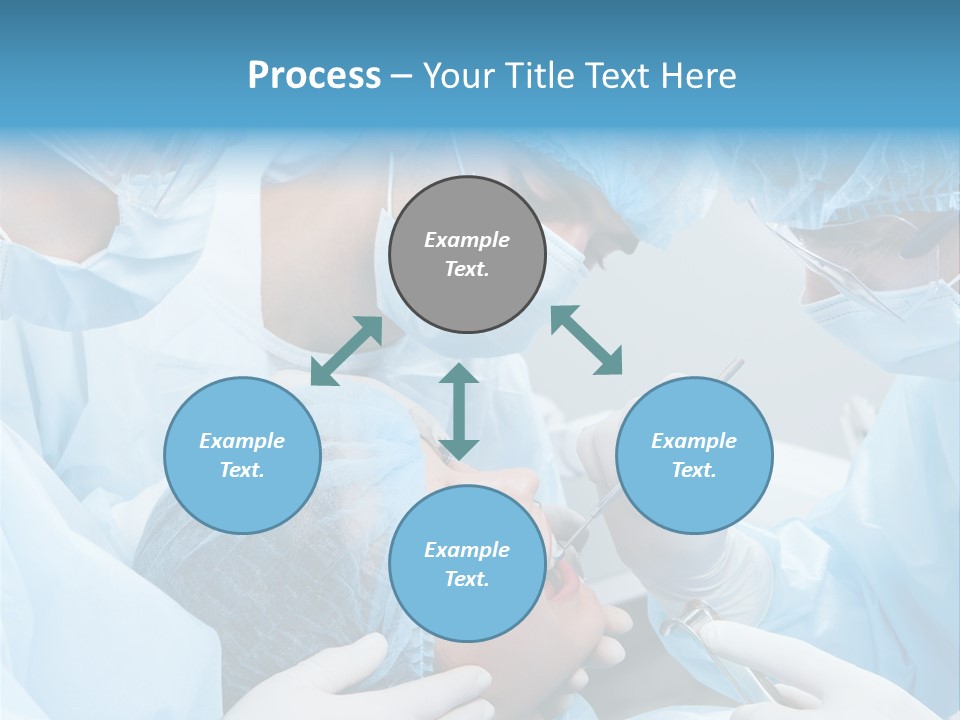 Process – Your Title Text Here

Example Text.

Example Text.

Example Text.

Example Text.